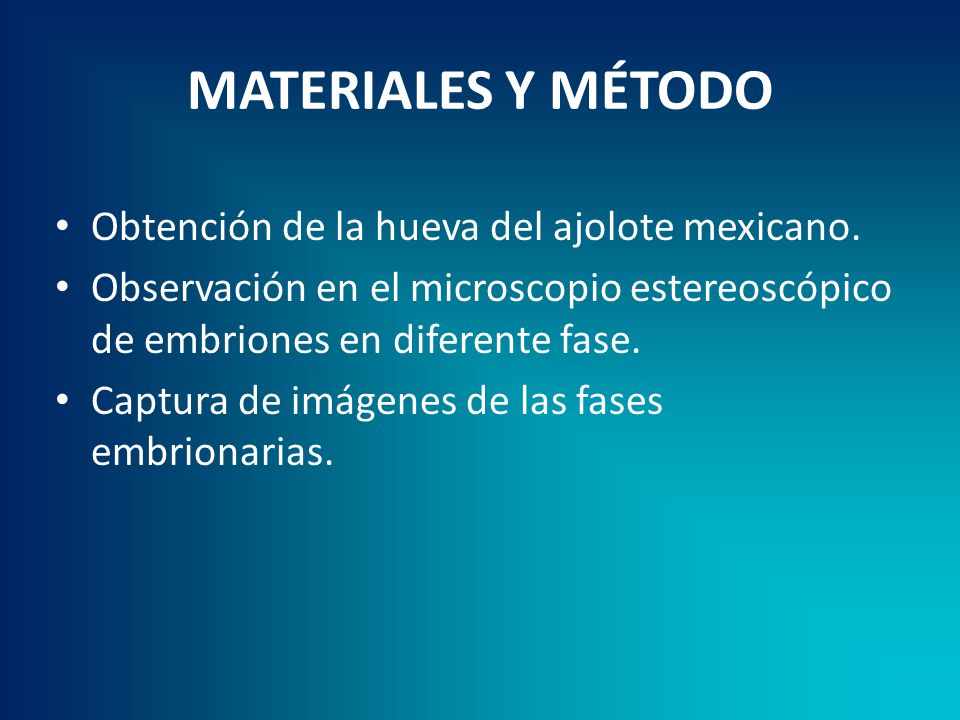 MATERIALES Y MÉTODO

• Obtención de la hueva del ajolote mexicano.
• Observación en el microscopio estereoscópico de embriones en diferente fase.
• Captura de imágenes de las fases embrionarias.